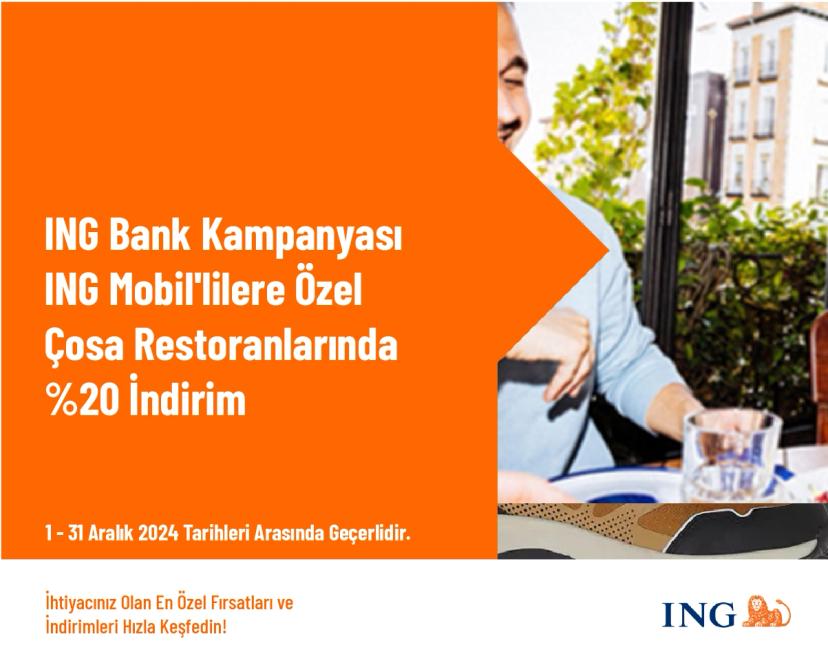 ING Bank Kampanyası
ING Mobil'lilere Özel
Çosa Restoranlarında
%20 İndirim

1 - 31 Aralık 2024 Tarihleri Arasında Geçerlidir.

İhtiyacınız Olan En Özel Fırsatları ve İndirimleri Hızla Keşfedin!

ING